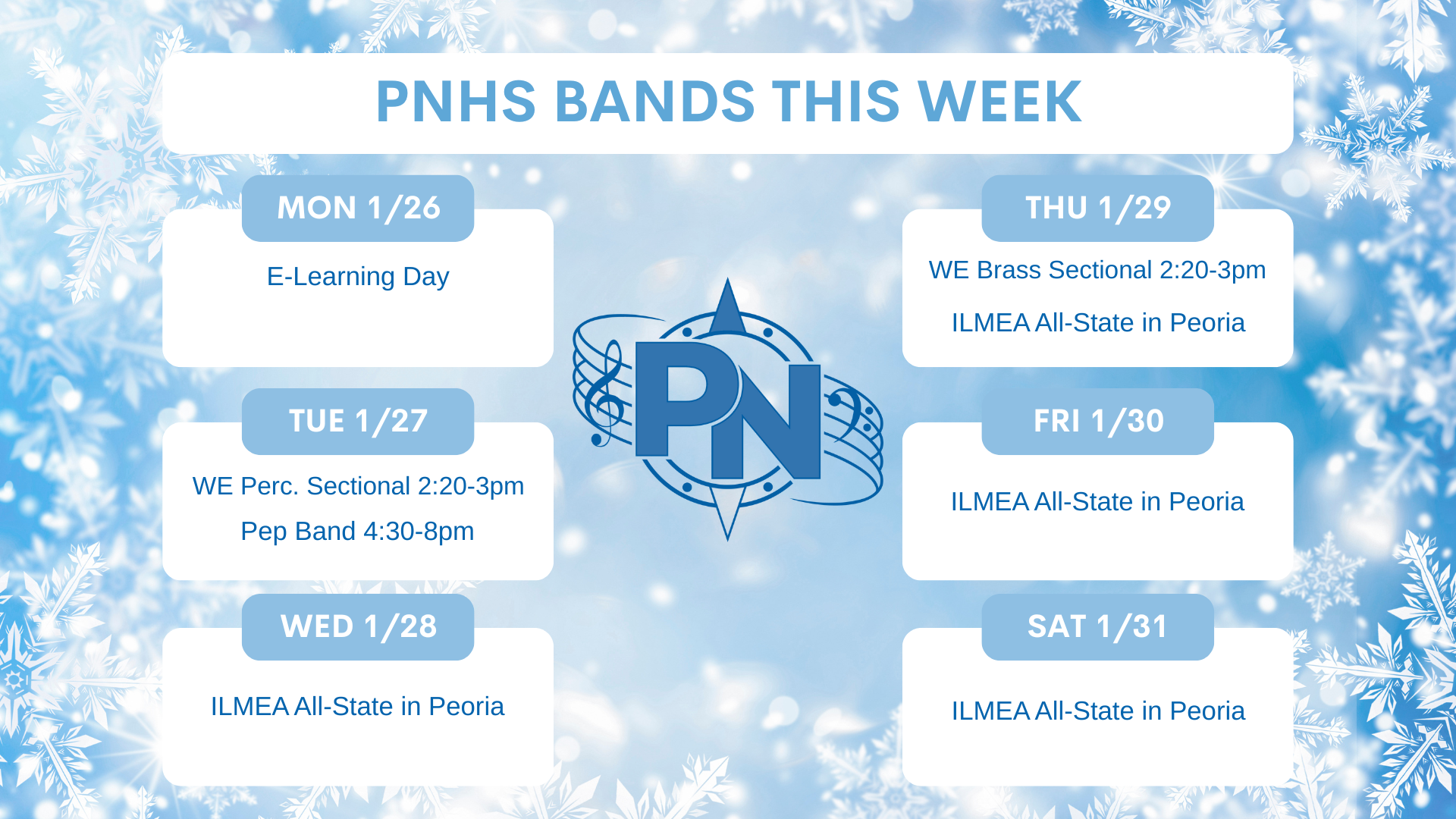 PNHS BANDS THIS WEEK

MON 1/26

E-Learning Day

TUE 1/27

WE Perc. Sectional 2:20-3pm

Pep Band 4:30-8pm

WED 1/28

ILMEA All-State in Peoria

PN

THU 1/29

WE Brass Sectional 2:20-3pm

ILMEA All-State in Peoria

FRI 1/30

ILMEA All-State in Peoria

SAT 1/31

ILMEA All-State in Peoria